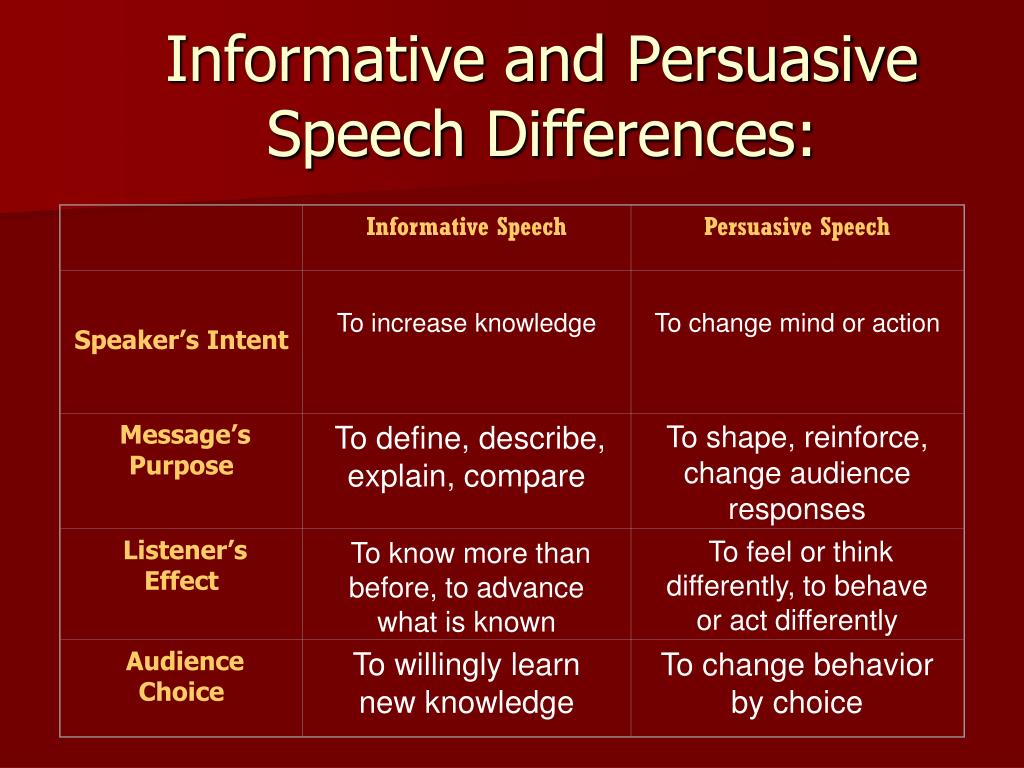 Informative and Persuasive Speech Differences:

|  | Informative Speech | Persuasive Speech |
|---|---|---|
| Speaker's Intent | To increase knowledge | To change mind or action |
| Message's Purpose | To define, describe, explain, compare | To shape, reinforce, change audience responses |
| Listener's Effect | To know more than before, to advance what is known | To feel or think differently, to behave or act differently |
| Audience Choice | To willingly learn new knowledge | To change behavior by choice |